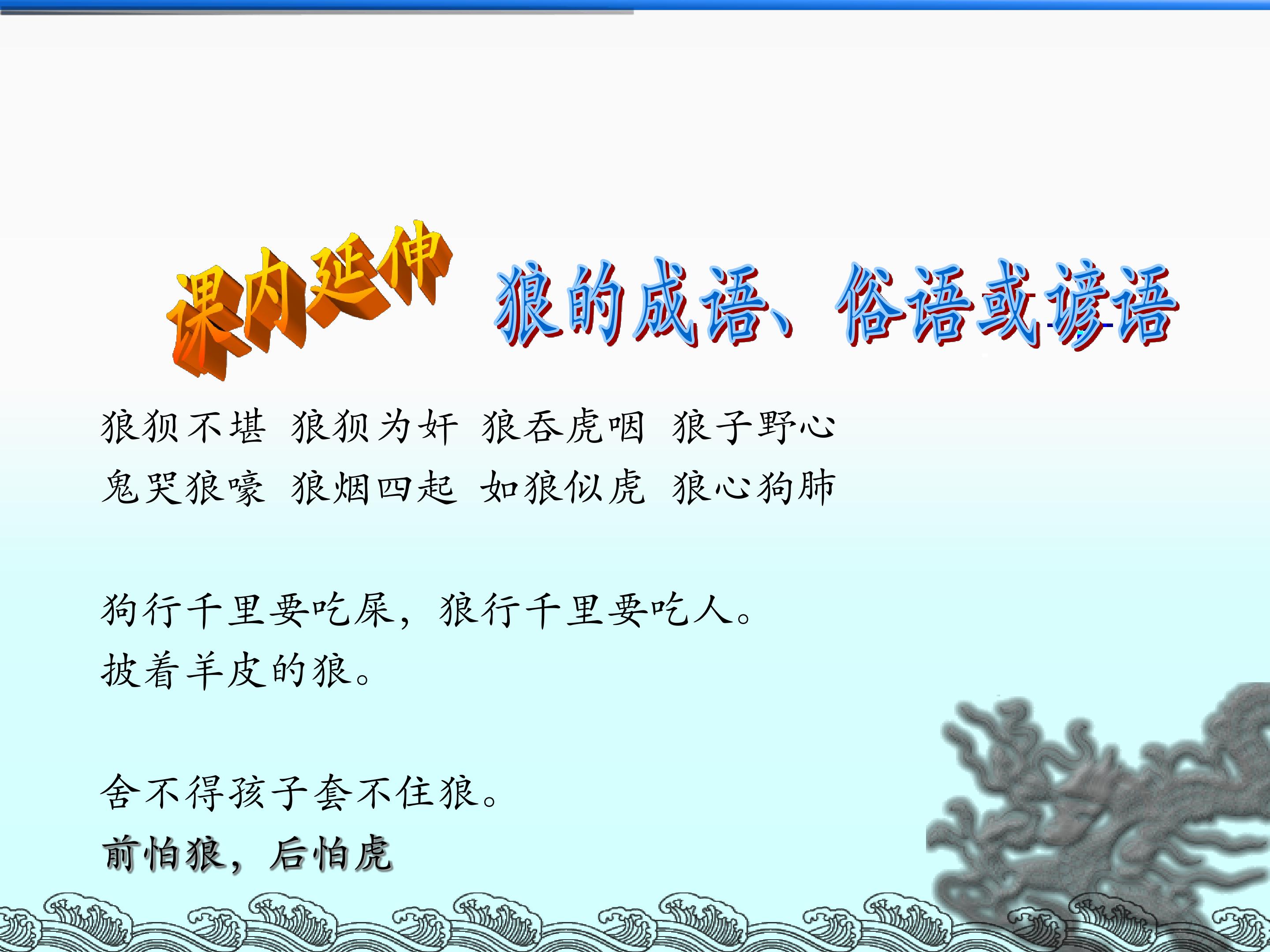 课内延伸

狼的成语、俗语或谚语

狼狈不堪 狼狈为奸 狼吞虎咽 狼子野心
鬼哭狼嚎 狼烟四起 如狼似虎 狼心狗肺

狗行千里要吃屎，狼行千里要吃人。
披着羊皮的狼。

舍不得孩子套不住狼。
前怕狼，后怕虎